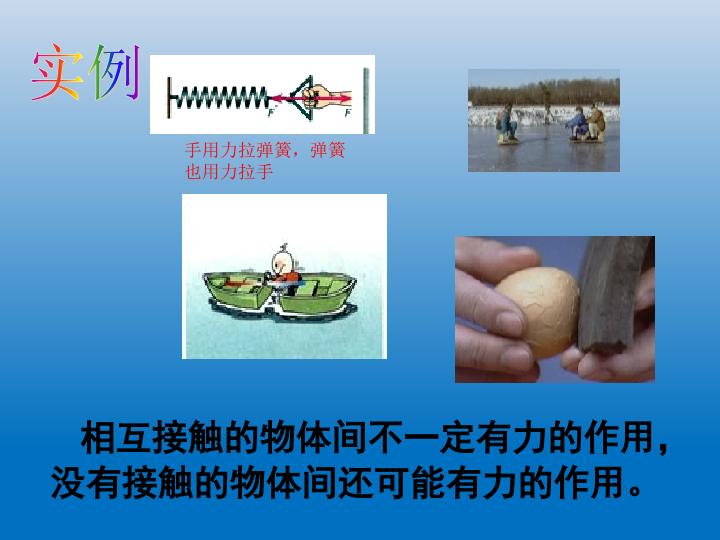 实例

F F

手用力拉弹簧，弹簧也用力拉手

相互接触的物体间不一定有力的作用，没有接触的物体间还可能有力的作用。